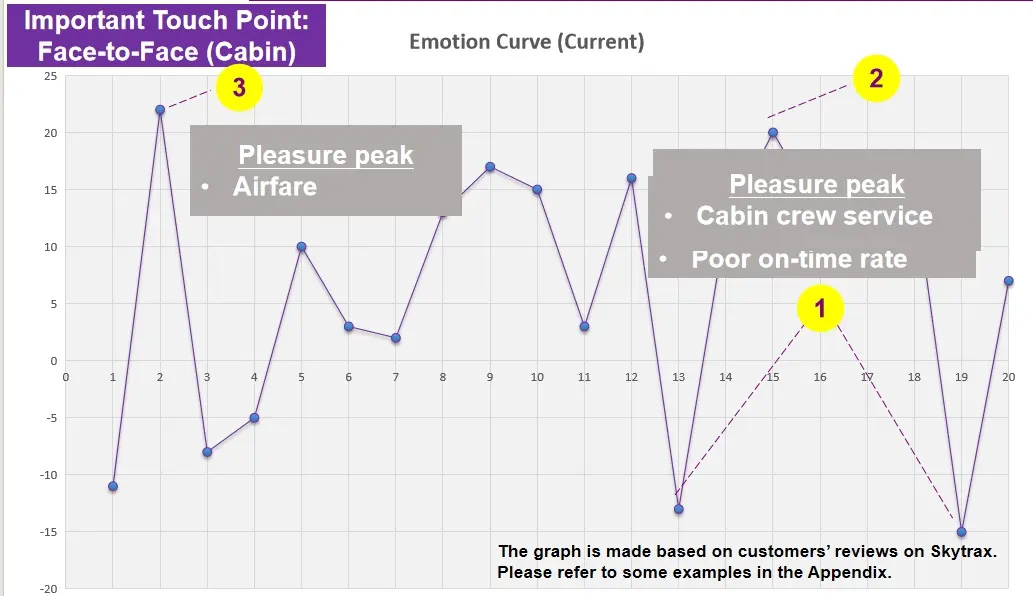 Important Touch Point: Face-to-Face (Cabin)

Emotion Curve (Current)

3

2

Pleasure peak
• Airfare

Pleasure peak
• Cabin crew service
• Poor on-time rate

1

25
20
15
10
5
0
-5
-10
-15
-20

0 1 2 3 4 5 6 7 8 9 10 11 12 13 14 15 16 17 18 19 20

The graph is made based on customers' reviews on Skytrax. Please refer to some examples in the Appendix.